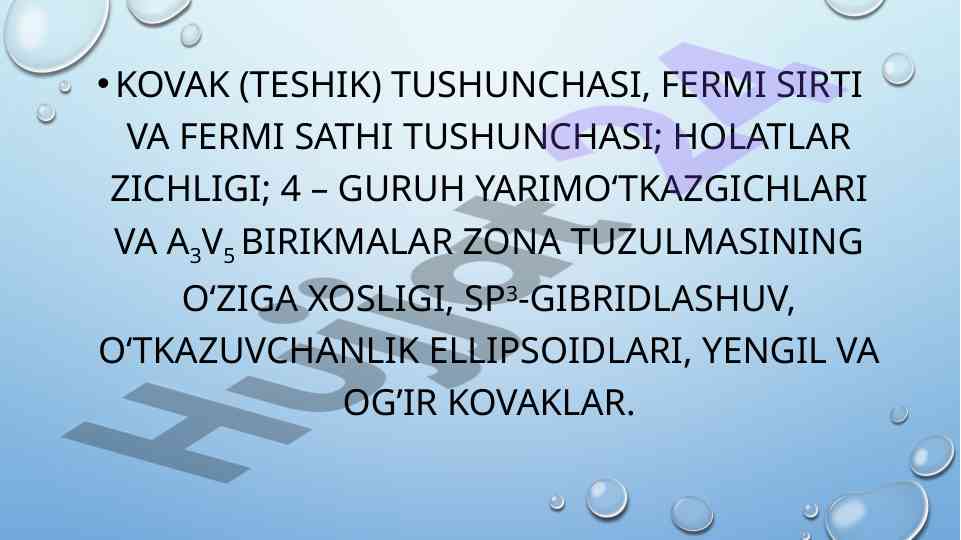 • KOVAK (TESHIK) TUSHUNCHASI, FERMI SIRTI VA FERMI SATHI TUSHUNCHASI; HOLATLAR ZICHLIGI; 4 – GURUH YARIMO‘TKAZGICHLARI VA $A_3V_5$ BIRIKMALAR ZONA TUZULMASINING O‘ZIGA XOSLIGI, $SP^3$-GIBRIDLASHUV, O‘TKAZUVCHANLIK ELLIPSOIDLARI, YENGIL VA OG’IR KOVAKLAR.

Hujjat